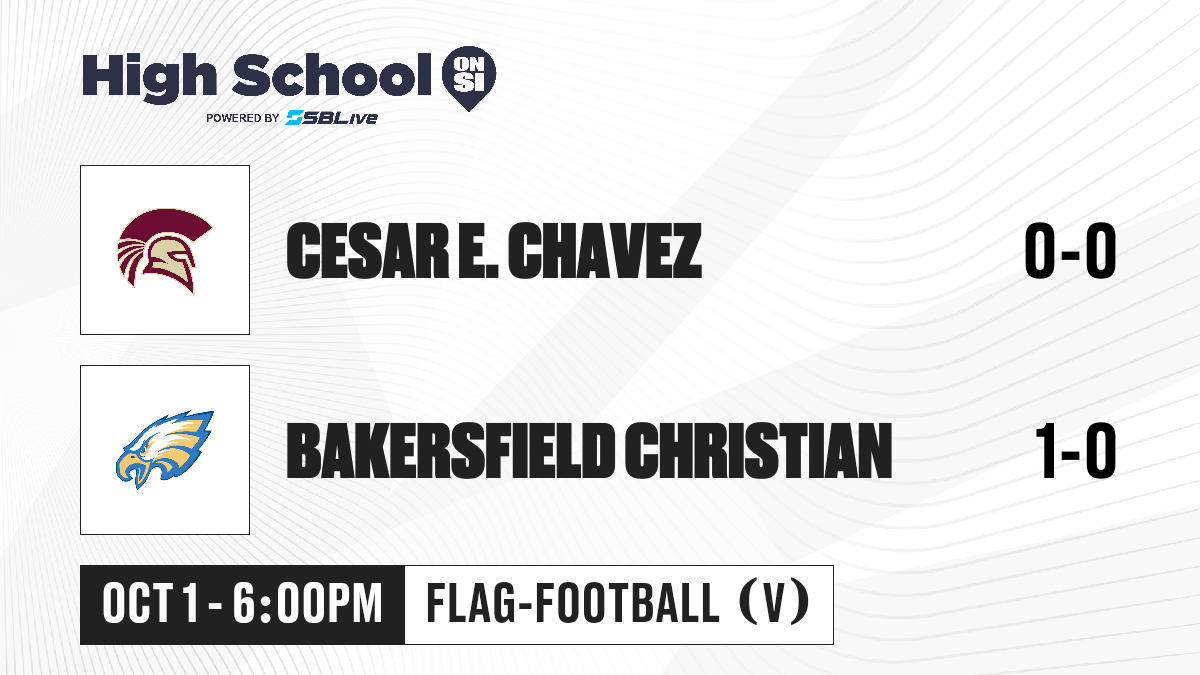 High School ON SI
POWERED BY SBLive

CESAR E. CHAVEZ 0-0

BAKERSFIELD CHRISTIAN 1-0

OCT 1 - 6:00PM FLAG-FOOTBALL (V)